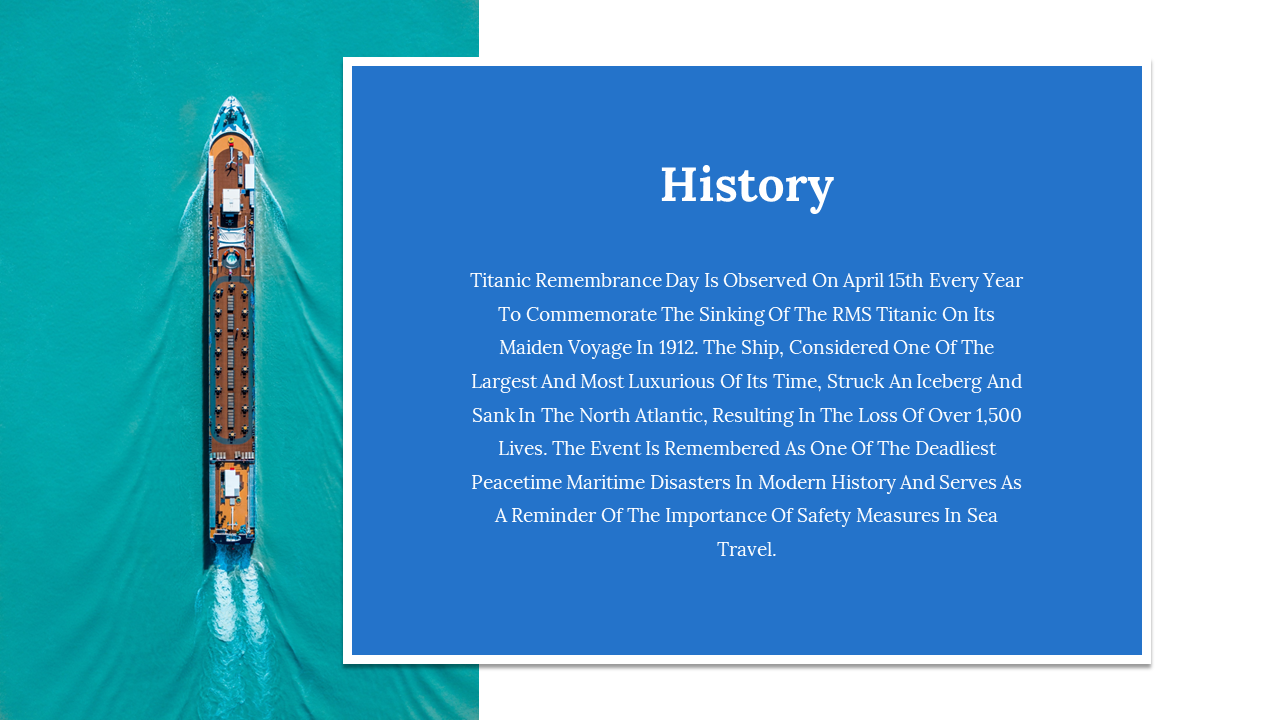 History

Titanic Remembrance Day Is Observed On April 15th Every Year To Commemorate The Sinking Of The RMS Titanic On Its Maiden Voyage In 1912. The Ship, Considered One Of The Largest And Most Luxurious Of Its Time, Struck An Iceberg And Sank In The North Atlantic, Resulting In The Loss Of Over 1,500 Lives. The Event Is Remembered As One Of The Deadliest Peacetime Maritime Disasters In Modern History And Serves As A Reminder Of The Importance Of Safety Measures In Sea Travel.